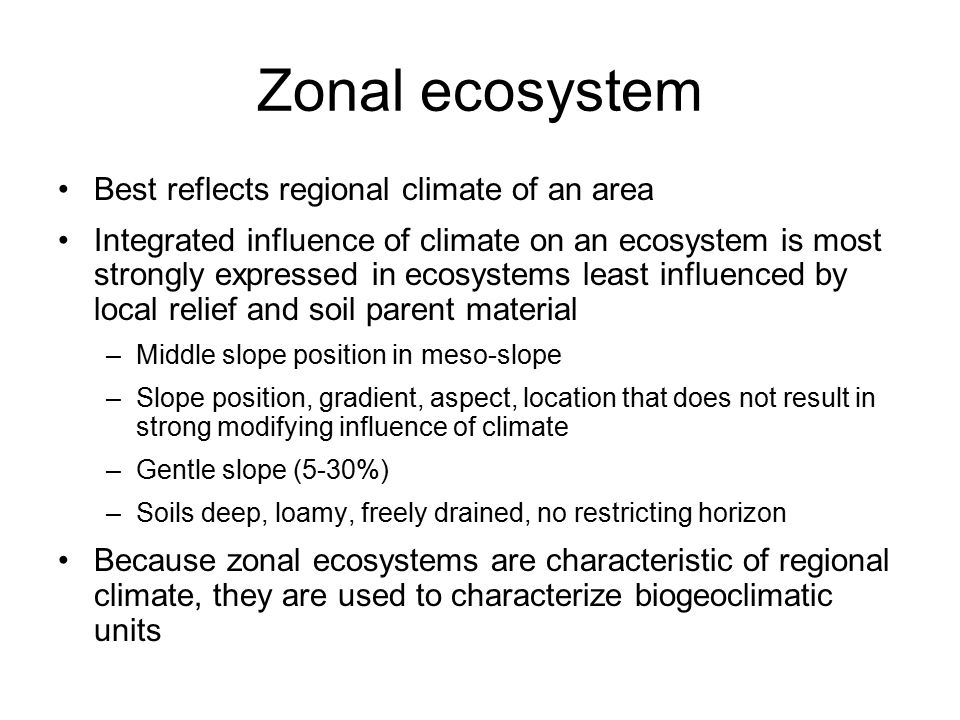 Zonal ecosystem

• Best reflects regional climate of an area

• Integrated influence of climate on an ecosystem is most strongly expressed in ecosystems least influenced by local relief and soil parent material

– Middle slope position in meso-slope

– Slope position, gradient, aspect, location that does not result in strong modifying influence of climate

– Gentle slope (5-30%)

– Soils deep, loamy, freely drained, no restricting horizon

• Because zonal ecosystems are characteristic of regional climate, they are used to characterize biogeoclimatic units